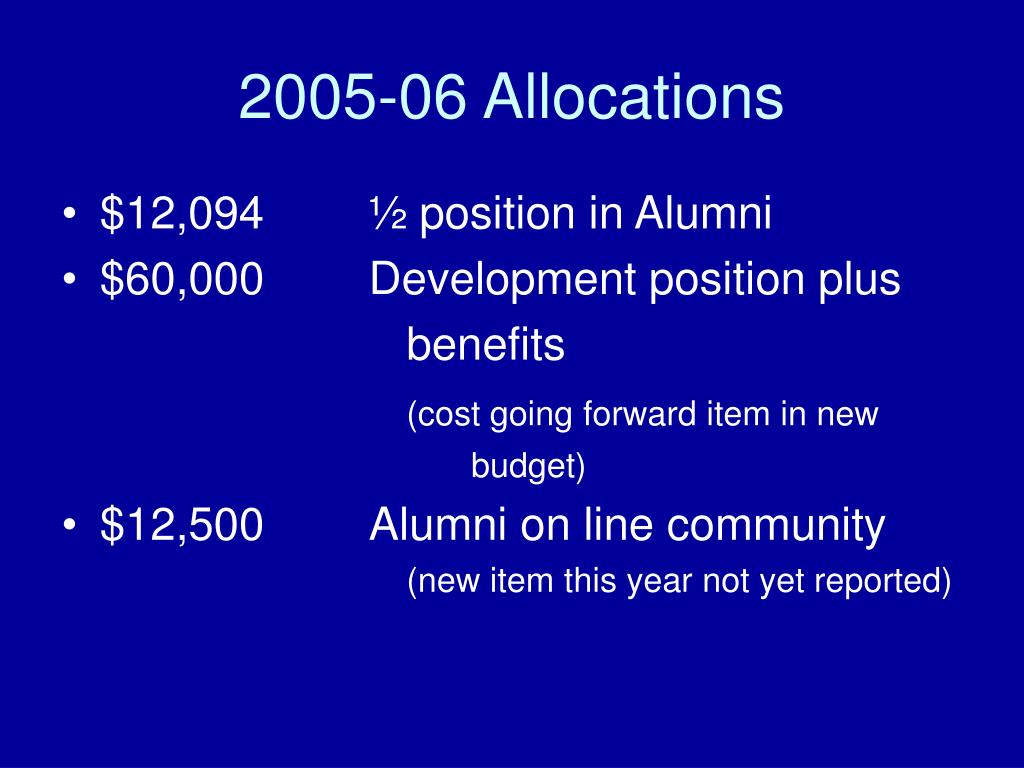 2005-06 Allocations

• \$12,094 ½ position in Alumni
• \$60,000 Development position plus benefits
(cost going forward item in new budget)
• \$12,500 Alumni on line community
(new item this year not yet reported)